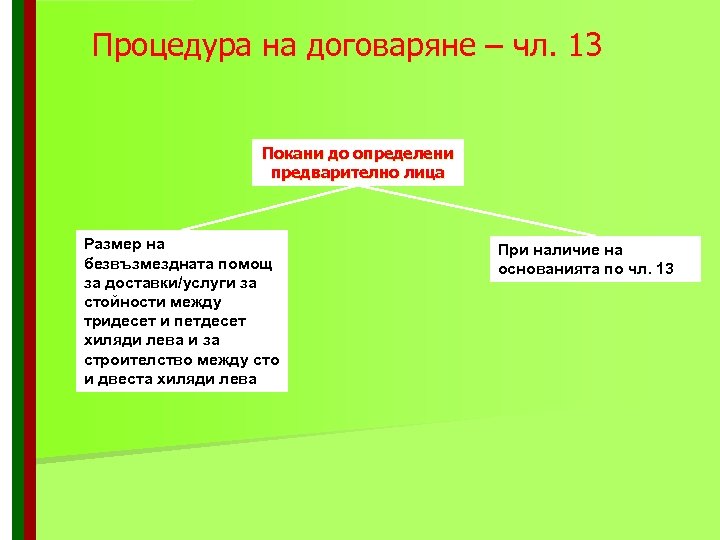 Процедура на договаряне – чл. 13

Покани до определени предварително лица

Размер на безвъзмездната помощ за доставки/услуги за стойности между тридесет и петдесет хиляди лева и за строителство между сто и двеста хиляди лева

При наличие на основанията по чл. 13